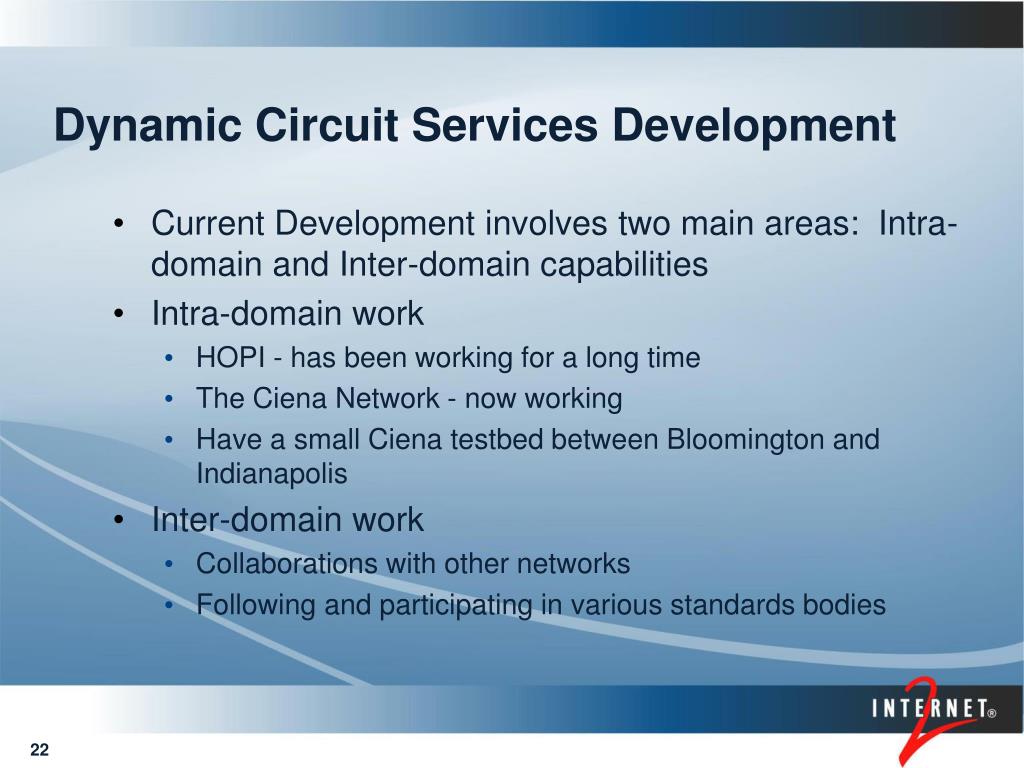 Dynamic Circuit Services Development

• Current Development involves two main areas: Intra-domain and Inter-domain capabilities
• Intra-domain work
  • HOPI - has been working for a long time
  • The Ciena Network - now working
  • Have a small Ciena testbed between Bloomington and Indianapolis
• Inter-domain work
  • Collaborations with other networks
  • Following and participating in various standards bodies

INTERNET® 2

22